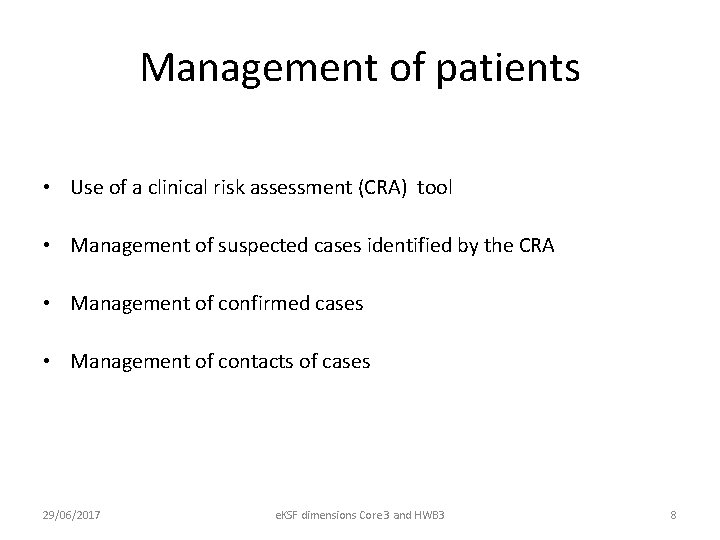 Management of patients

• Use of a clinical risk assessment (CRA) tool

• Management of suspected cases identified by the CRA

• Management of confirmed cases

• Management of contacts of cases

29/06/2017

eKSF dimensions Core3 and HWB3

8